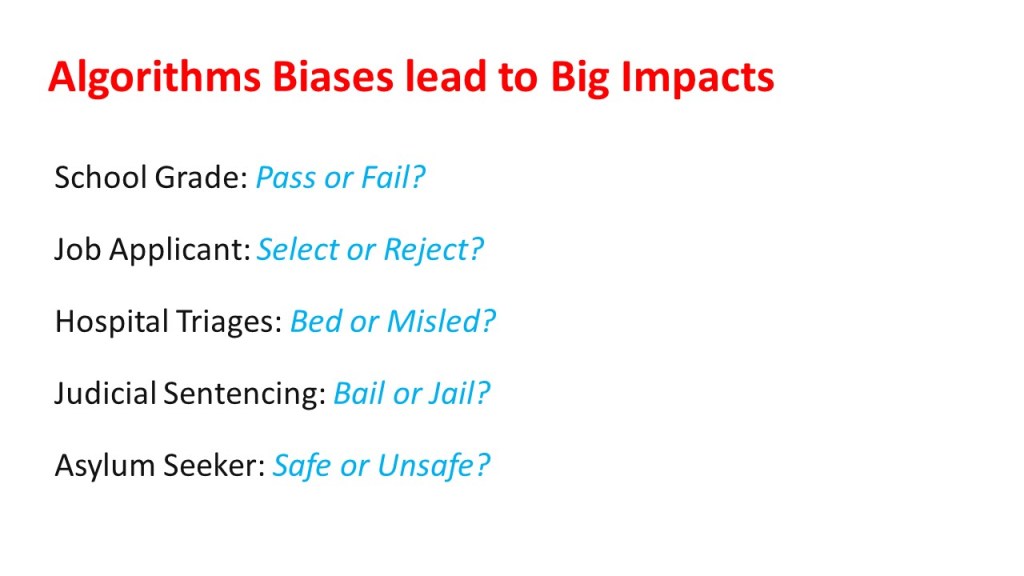 Algorithms Biases lead to Big Impacts

School Grade: Pass or Fail?

Job Applicant: Select or Reject?

Hospital Triages: Bed or Misled?

Judicial Sentencing: Bail or Jail?

Asylum Seeker: Safe or Unsafe?